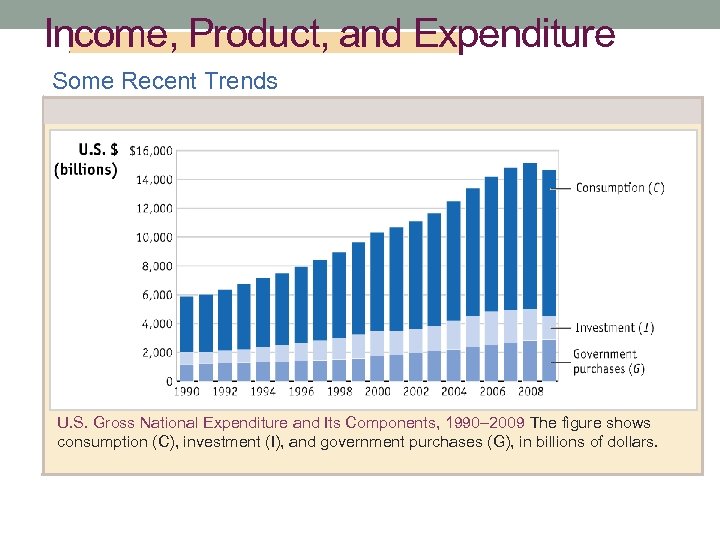 Income, Product, and Expenditure

Some Recent Trends

U.S. $ (billions)

$16,000
14,000
12,000
10,000
8,000
6,000
4,000
2,000
0

1990 1992 1994 1996 1998 2000 2002 2004 2006 2008

Consumption (C)
Investment (I)
Government purchases (G)

U.S. Gross National Expenditure and Its Components, 1990–2009 The figure shows consumption (C), investment (I), and government purchases (G), in billions of dollars.